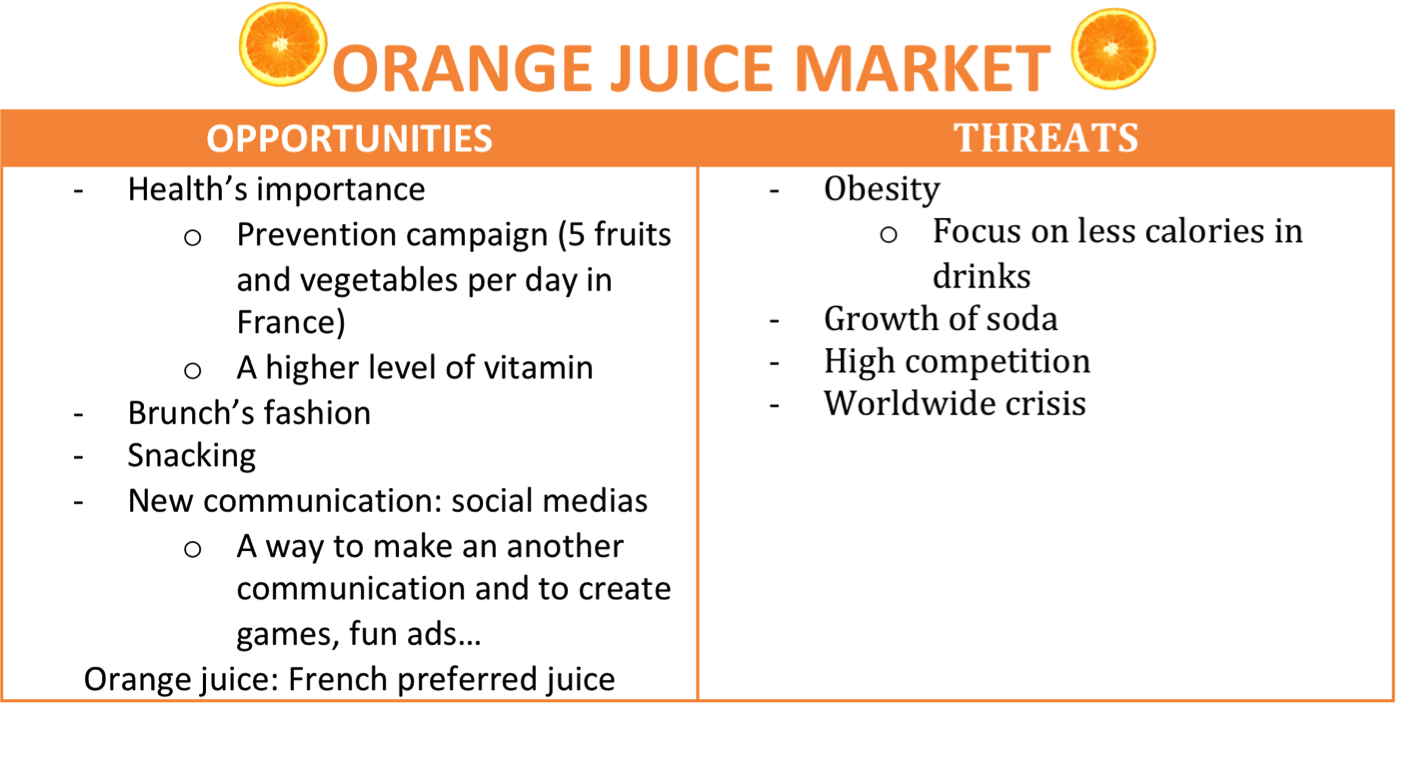 ORANGE JUICE MARKET

| OPPORTUNITIES | THREATS |
|---|---|
| - Health's importance<br>o Prevention campaign (5 fruits and vegetables per day in France)<br>o A higher level of vitamin<br>- Brunch's fashion<br>- Snacking<br>- New communication: social medias<br>o A way to make an another communication and to create games, fun ads…<br>Orange juice: French preferred juice | - Obesity<br>o Focus on less calories in drinks<br>- Growth of soda<br>- High competition<br>- Worldwide crisis |